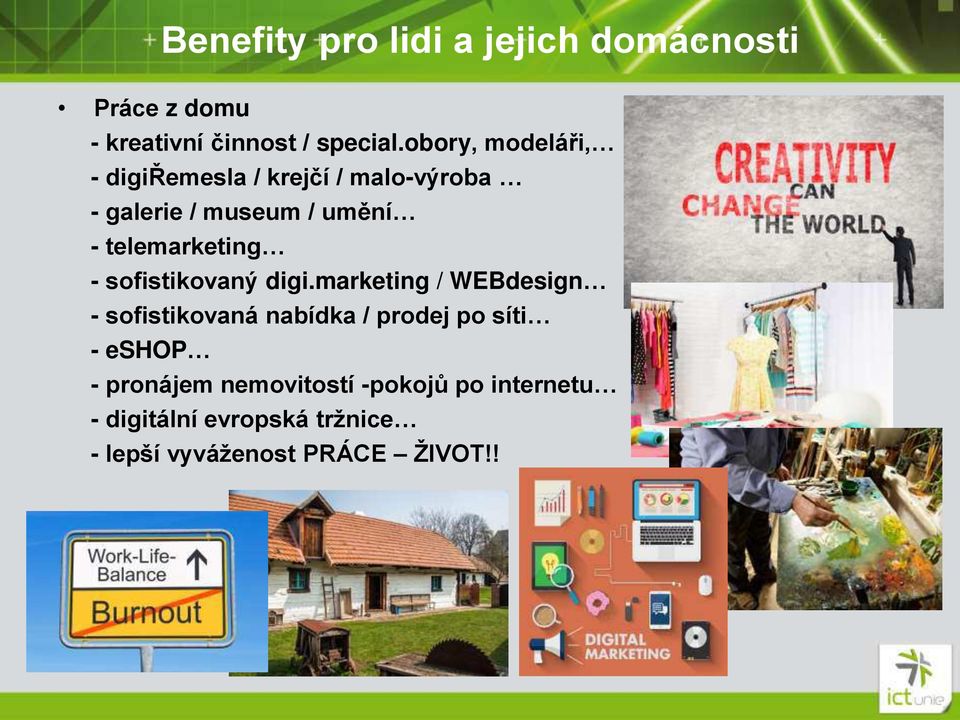 Benefity pro lidi a jejich domácnosti

• Práce z domu
- kreativní činnost / special.obory, modeláři,…
- digiŘemesla / krejčí / malo-výroba …
- galerie / museum / umění…
- telemarketing…
- sofistikovaný digi.marketing / WEBdesign…
- sofistikovaná nabídka / prodej po síti…
- eSHOP…
- pronájem nemovitostí -pokojů po internetu…
- digitální evropská tržnice…
- lepší vyváženost PRÁCE – ŽIVOT!!

CREATIVITY CAN CHANGE THE WORLD

Work-Life-Balance
Burnout

DIGITAL MARKETING

ict unie